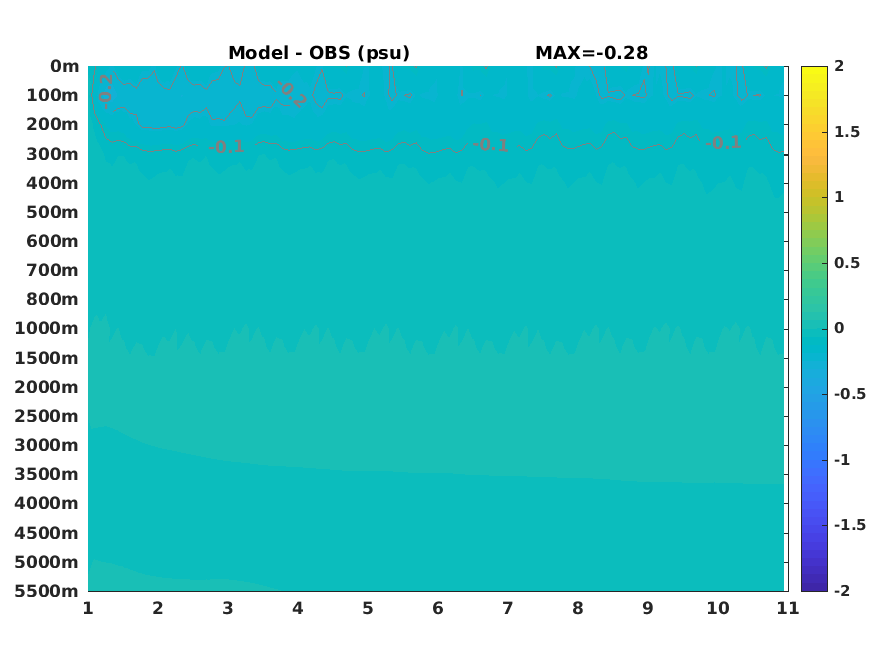 Model - OBS (psu)  MAX=-0.28

0m
100m
200m
300m
400m
500m
600m
700m
800m
1000m
1500m
2000m
2500m
3000m
3500m
4000m
4500m
5000m
5500m

-0.2
-0.2
-0.1
-0.1
-0.1

1 2 3 4 5 6 7 8 9 10 11

2
1.5
1
0.5
0
-0.5
-1
-1.5
-2